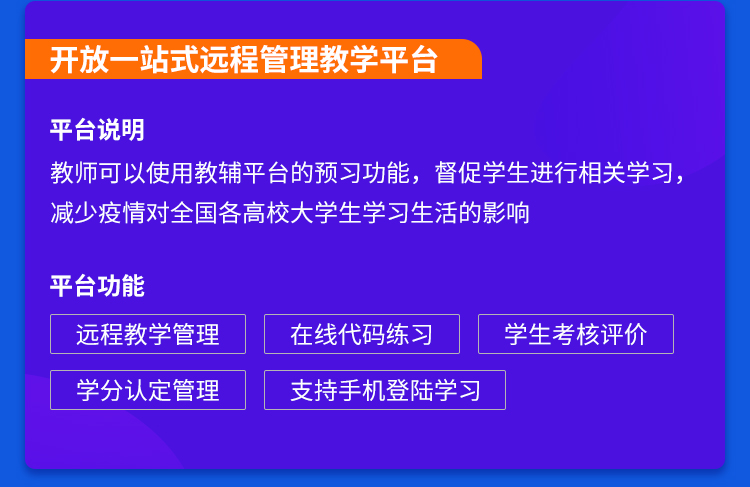 开放一站式远程管理教学平台

平台说明

教师可以使用教辅平台的预习功能，督促学生进行相关学习，减少疫情对全国各高校大学生学习生活的影响

平台功能

远程教学管理

在线代码练习

学生考核评价

学分认定管理

支持手机登陆学习